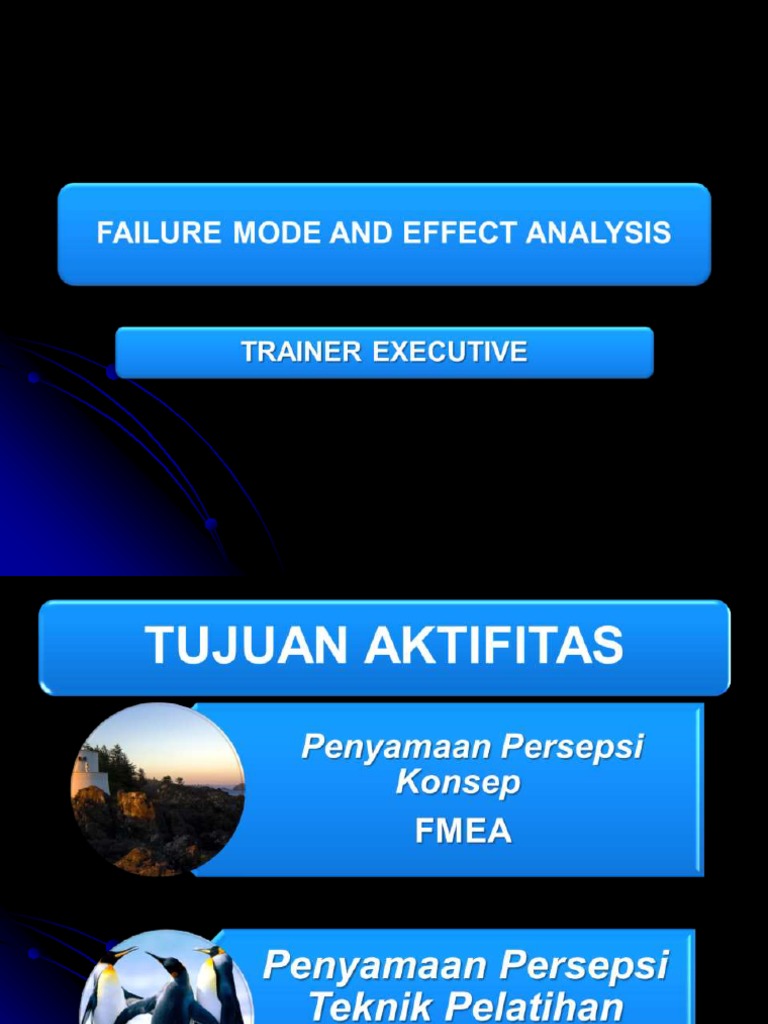 FAILURE MODE AND EFFECT ANALYSIS

TRAINER EXECUTIVE

TUJUAN AKTIFITAS

Penyamaan Persepsi Konsep

FMEA

Penyamaan Persepsi Teknik Pelatihan